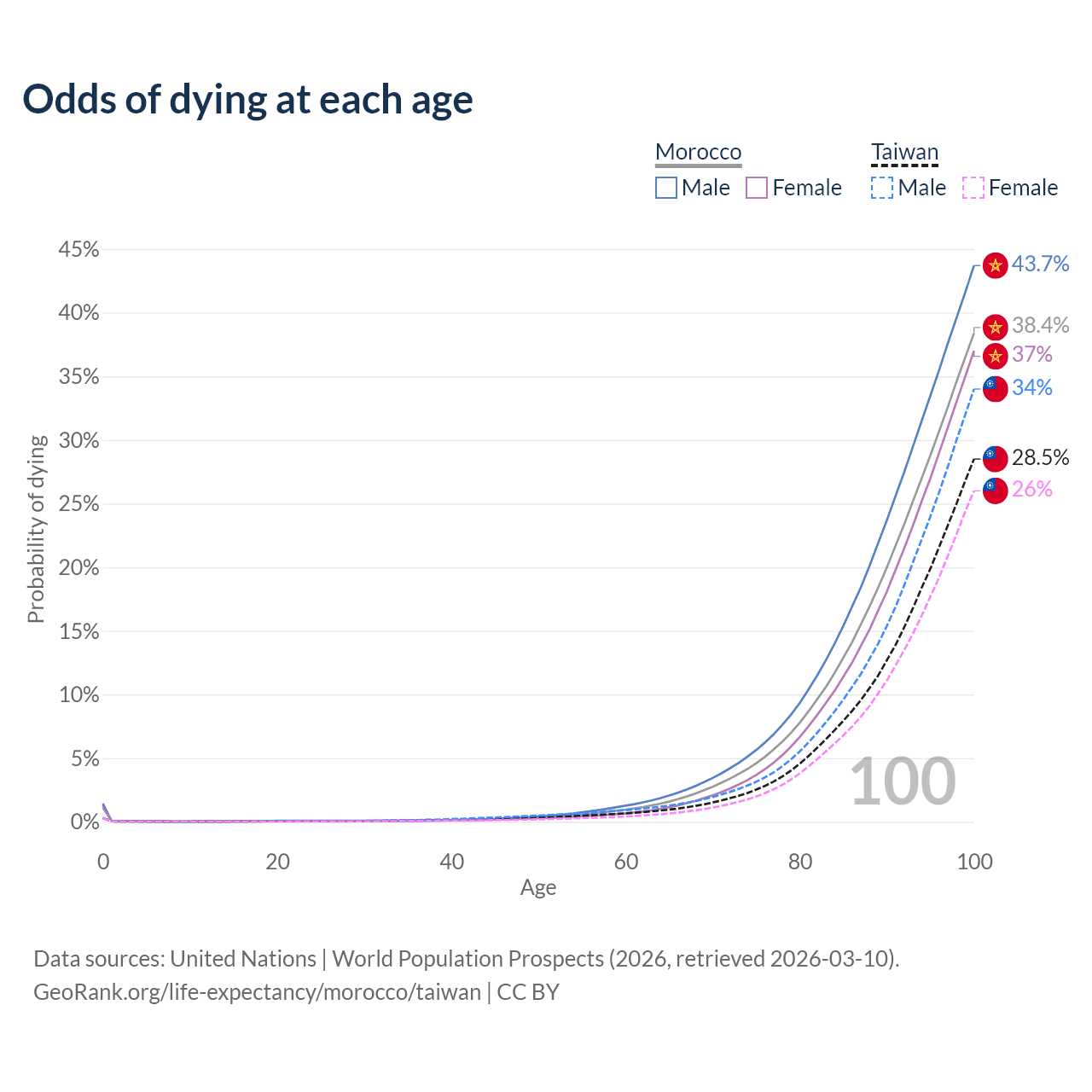 Odds of dying at each age

Morocco
Male Female

Taiwan
Male Female

45%
40%
35%
30%
25%
20%
15%
10%
5%
0%

Probability of dying

43.7%
38.4%
37%
34%
28.5%
26%

100

0
20
40
60
80
100
Age

Data sources: United Nations | World Population Prospects (2026, retrieved 2026-03-10).
GeoRank.org/life-expectancy/morocco/taiwan | CC BY